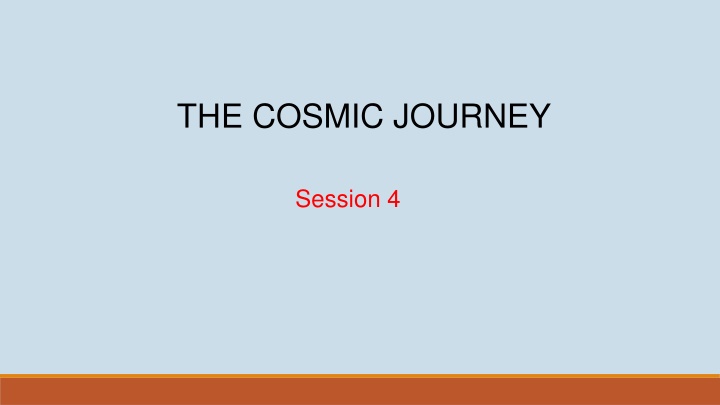 THE COSMIC JOURNEY

Session 4